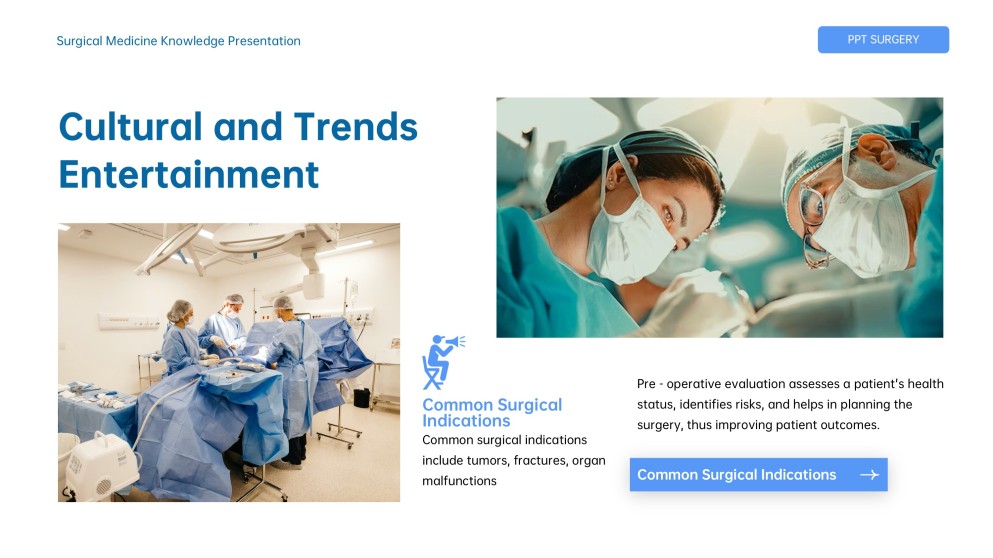 Surgical Medicine Knowledge Presentation

PPT SURGERY

Cultural and Trends Entertainment

Common Surgical Indications

Common surgical indications include tumors, fractures, organ malfunctions

Pre - operative evaluation assesses a patient's health status, identifies risks, and helps in planning the surgery, thus improving patient outcomes.

Common Surgical Indications